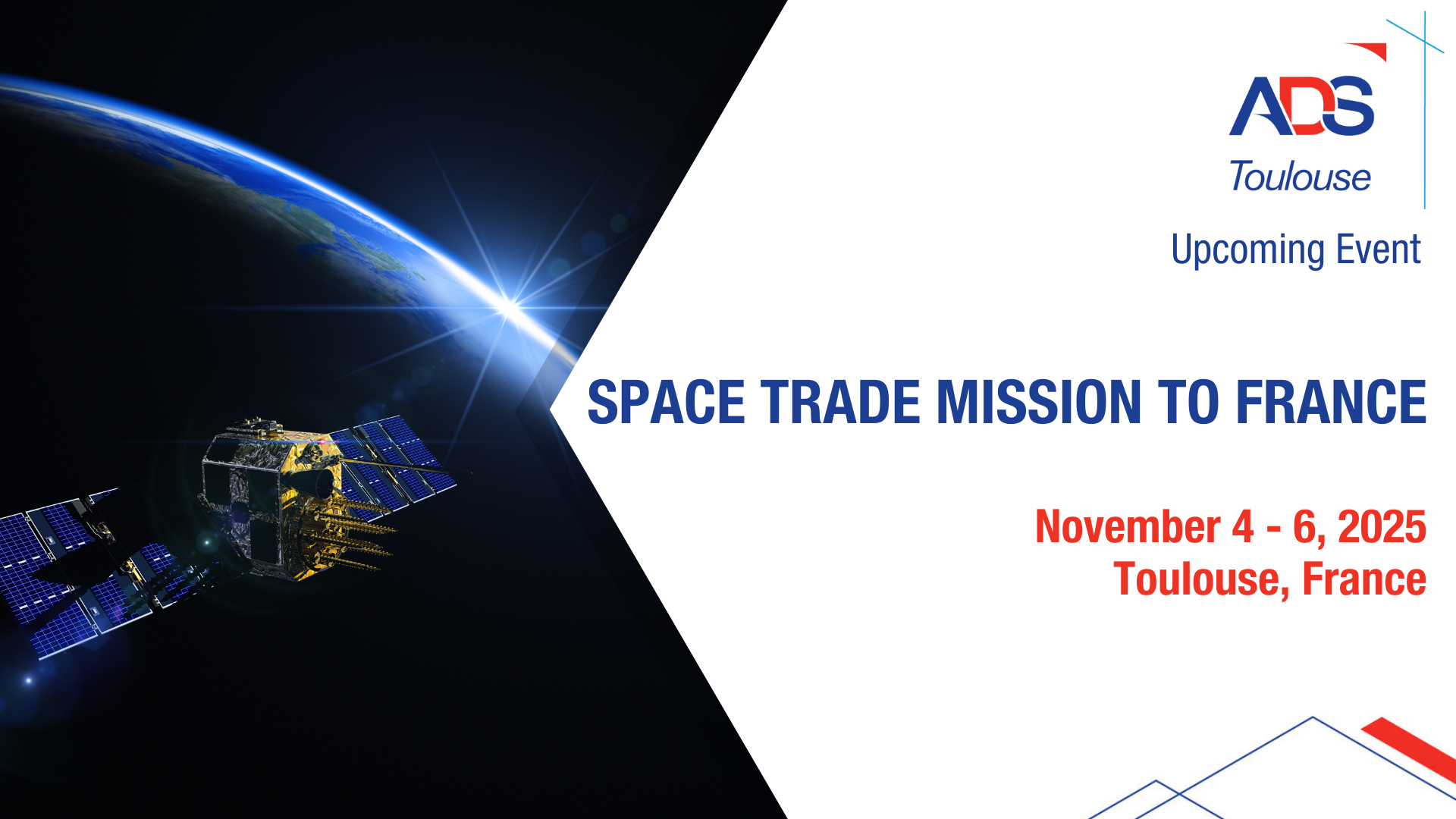 ADS
Toulouse

Upcoming Event

SPACE TRADE MISSION TO FRANCE

November 4 - 6, 2025
Toulouse, France